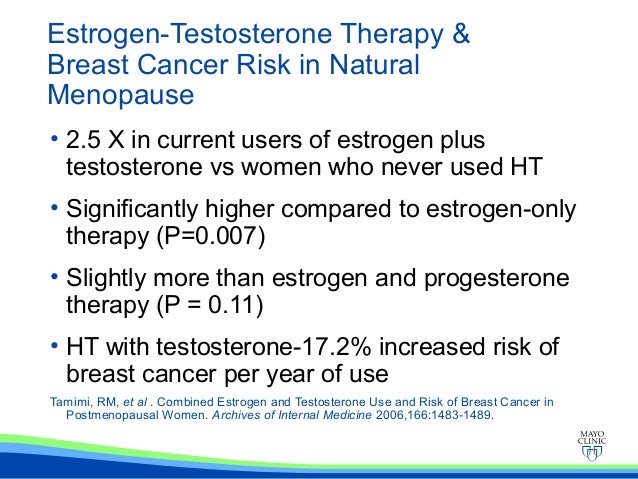 Estrogen-Testosterone Therapy & Breast Cancer Risk in Natural Menopause

• 2.5 X in current users of estrogen plus testosterone vs women who never used HT

• Significantly higher compared to estrogen-only therapy (P=0.007)

• Slightly more than estrogen and progesterone therapy (P = 0.11)

• HT with testosterone-17.2% increased risk of breast cancer per year of use

Tamimi, RM, et al . Combined Estrogen and Testosterone Use and Risk of Breast Cancer in Postmenopausal Women. Archives of Internal Medicine 2006,166:1483-1489.

MAYO CLINIC